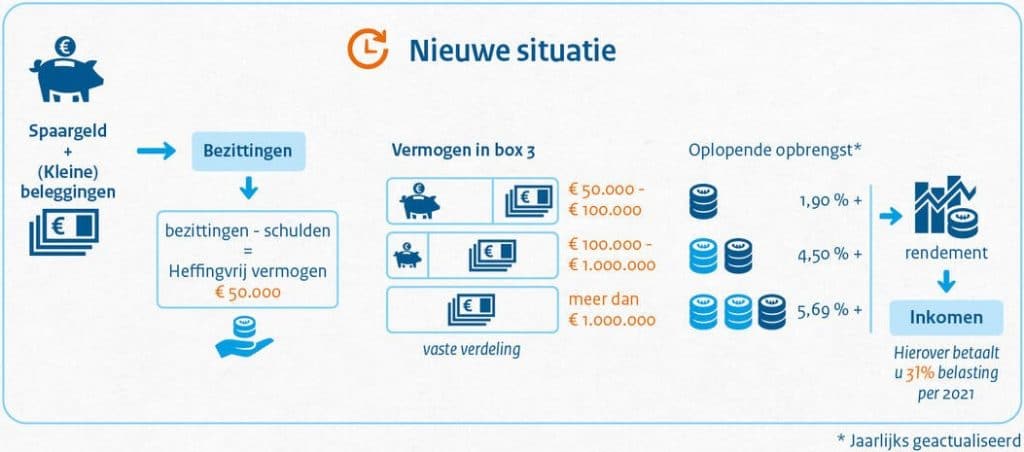 Nieuwe situatie

Spaargeld + (Kleine) beleggingen

Bezittingen

bezittingen - schulden = Heffingvrij vermogen € 50.000

Vermogen in box 3

€ 50.000 - € 100.000

€ 100.000 - € 1.000.000

meer dan € 1.000.000

vaste verdeling

Oplopende opbrengst*

1,90 % +

4,50 % +

5,69 % +

rendement

Inkomen

Hierover betaalt u 31% belasting per 2021

* Jaarlijks geactualiseerd